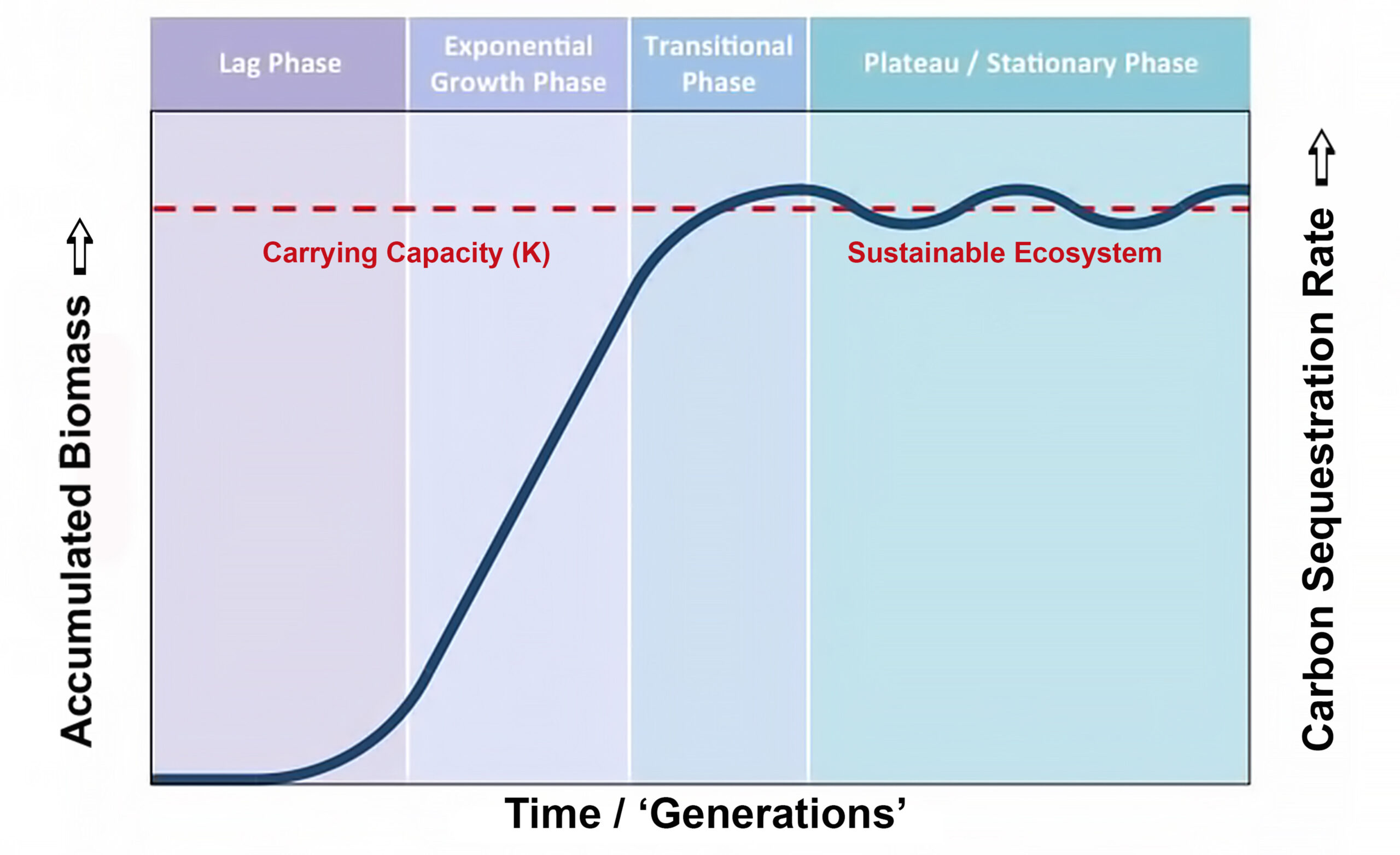 Lag Phase

Exponential Growth Phase

Transitional Phase

Plateau / Stationary Phase

Carrying Capacity (K)

Sustainable Ecosystem

Accumulated Biomass

Carbon Sequestration Rate

Time / ‘Generations’